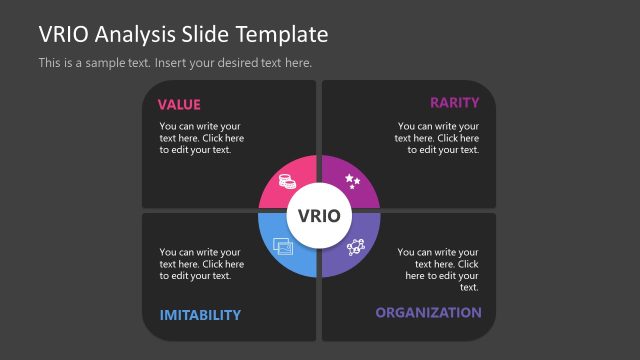 VRIO Analysis Slide Template

This is a sample text. Insert your desired text here.

VALUE

You can write your text here. Click here to edit your text.

RARITY

You can write your text here. Click here to edit your text.

VRIO

You can write your text here. Click here to edit your text.

IMITABILITY

You can write your text here. Click here to edit your text.

ORGANIZATION